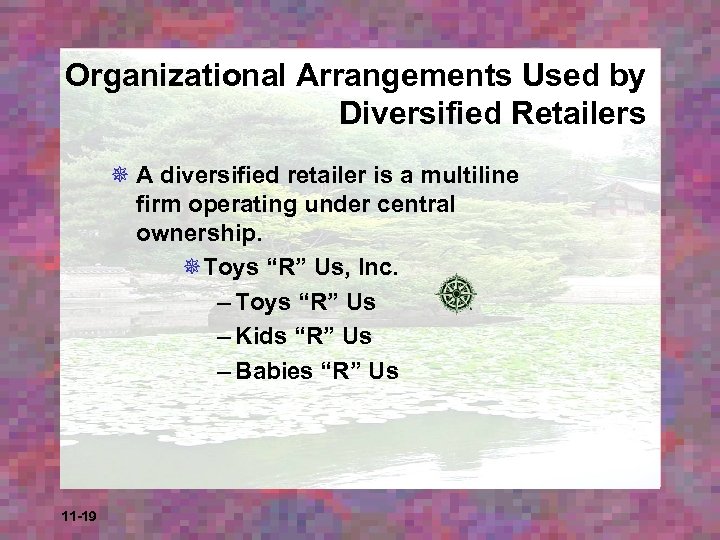 Organizational Arrangements Used by Diversified Retailers

A diversified retailer is a multiline firm operating under central ownership.

Toys “R” Us, Inc.

– Toys “R” Us

– Kids “R” Us

– Babies “R” Us

11-19